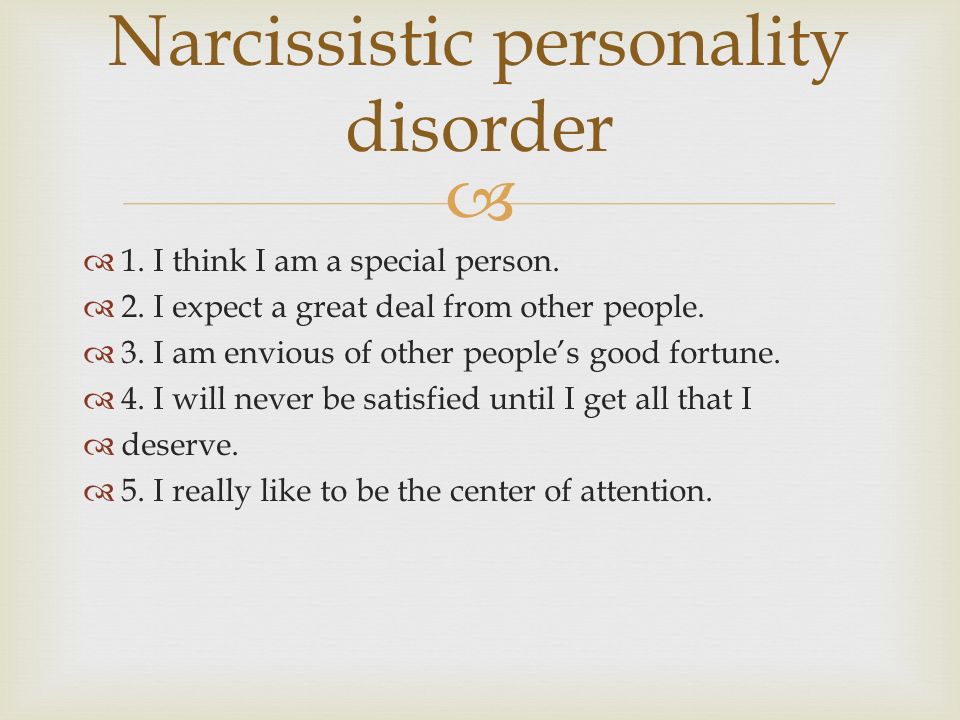 Narcissistic personality disorder

1. I think I am a special person.
2. I expect a great deal from other people.
3. I am envious of other people's good fortune.
4. I will never be satisfied until I get all that I
deserve.
5. I really like to be the center of attention.